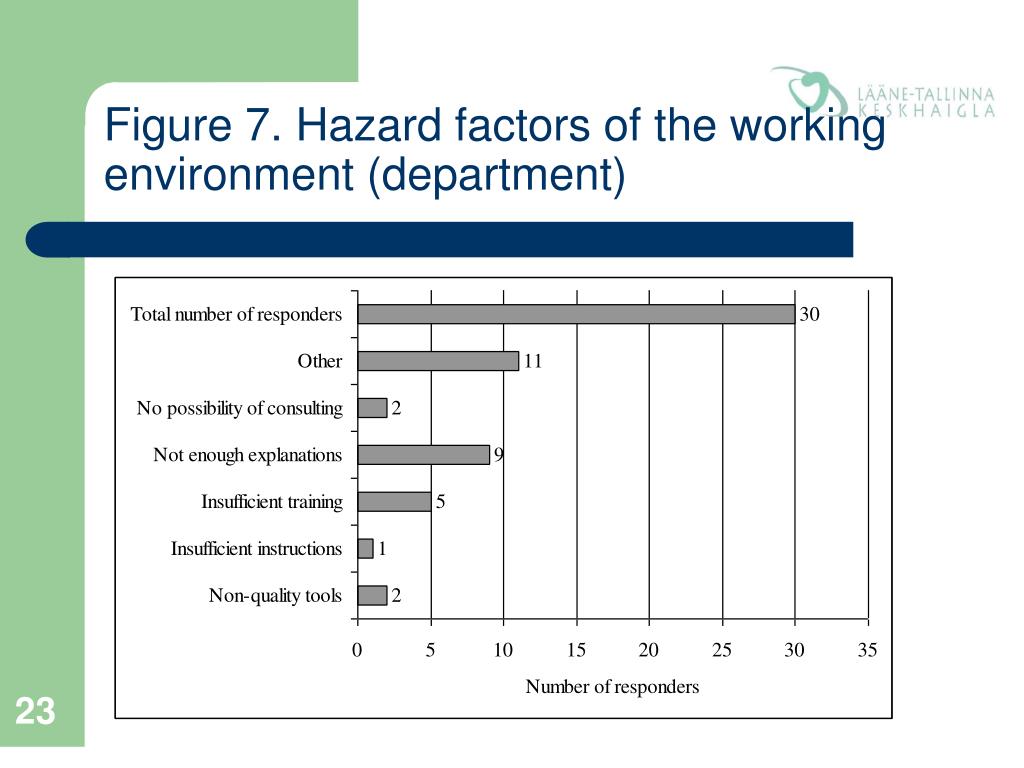 LÄÄNE-TALLINNA KESKHAIGLA

Figure 7. Hazard factors of the working environment (department)

Total number of responders 30
Other 11
No possibility of consulting 2
Not enough explanations 9
Insufficient training 5
Insufficient instructions 1
Non-quality tools 2

0 5 10 15 20 25 30 35

Number of responders

23